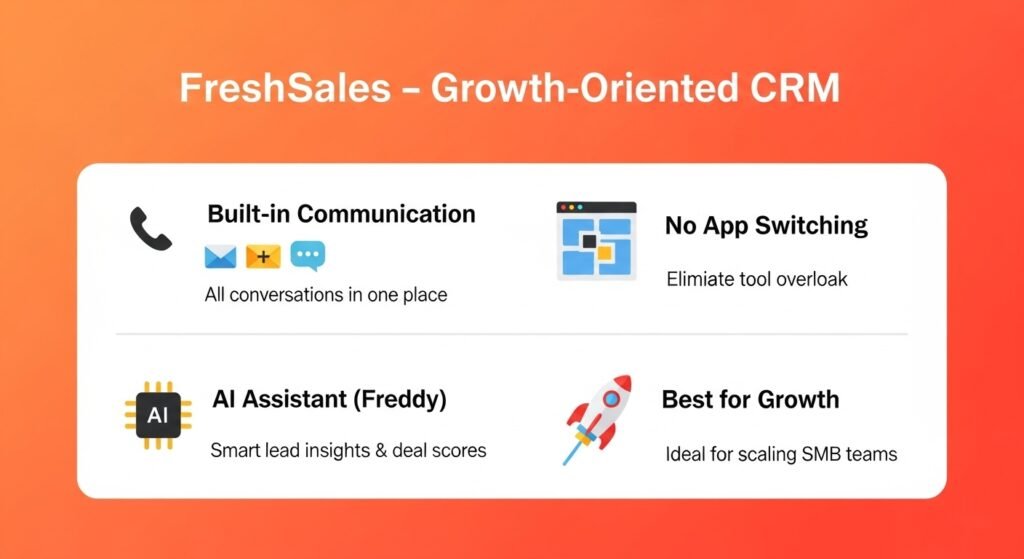 FreshSales – Growth-Oriented CRM

Built-in Communication

All conversations in one place

No App Switching

Elimiate tool overloak

AI

AI Assistant (Freddy)

Smart lead insights & deal scores

Best for Growth

Ideal for scaling SMB teams